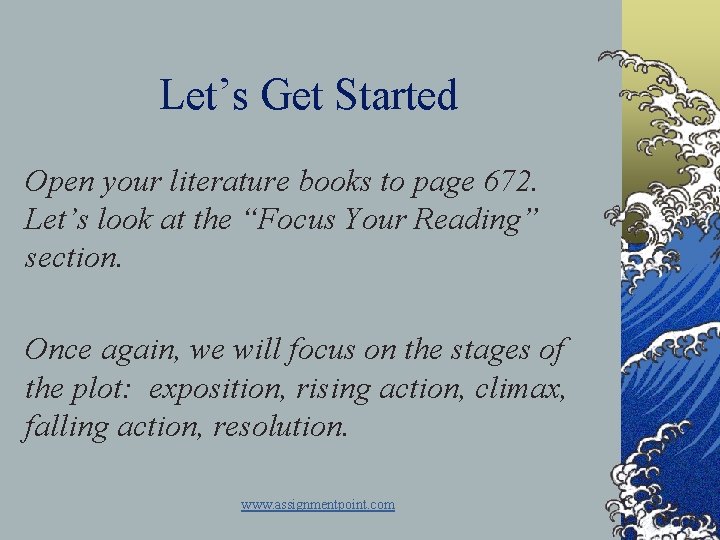 Let’s Get Started

Open your literature books to page 672. Let’s look at the “Focus Your Reading” section.

Once again, we will focus on the stages of the plot: exposition, rising action, climax, falling action, resolution.

www.assignmentpoint.com